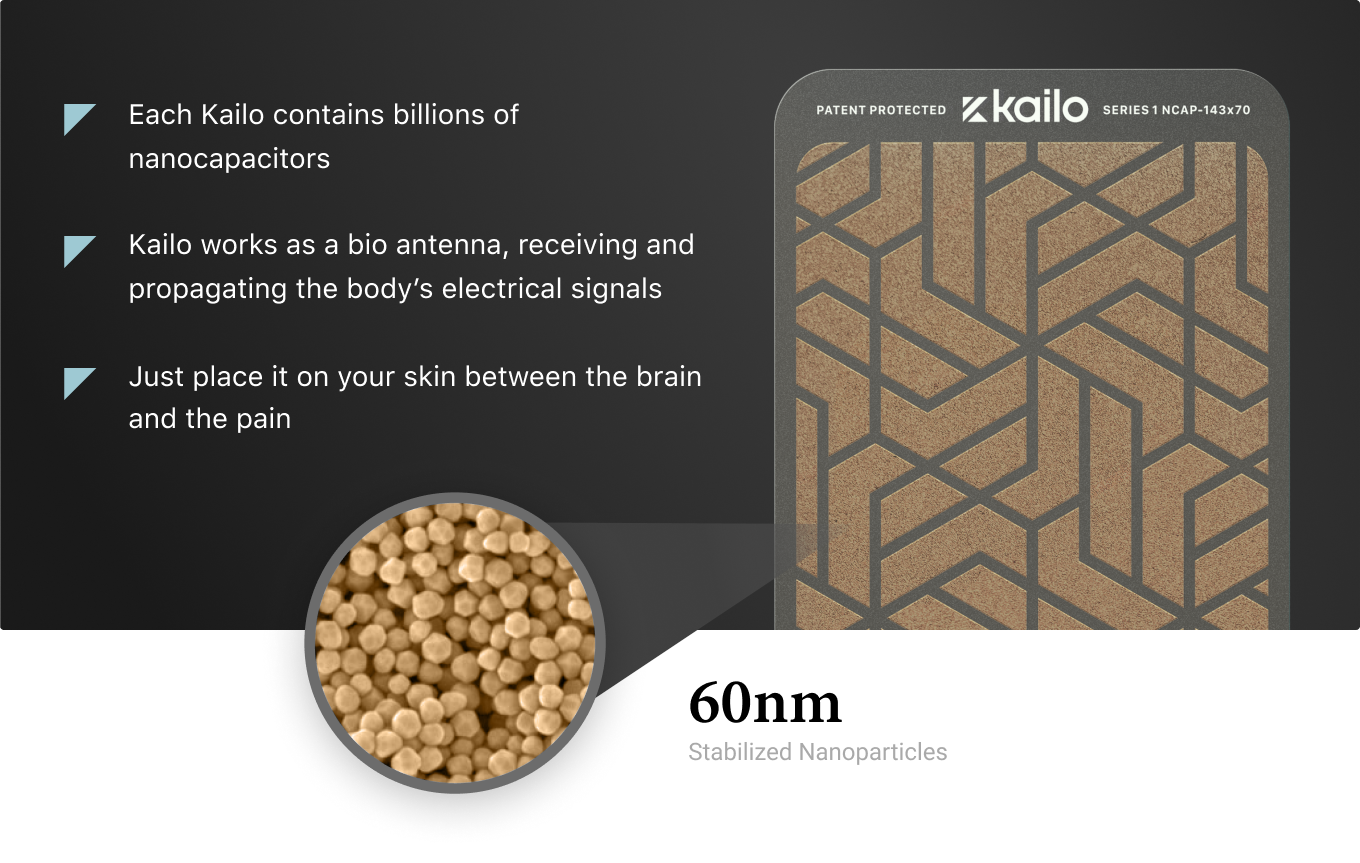 Each Kailo contains billions of nanocapacitors

Kailo works as a bio antenna, receiving and propagating the body's electrical signals

Just place it on your skin between the brain and the pain

PATENT PROTECTED kailo SERIES 1 NCAP-143x70

60nm

Stabilized Nanoparticles